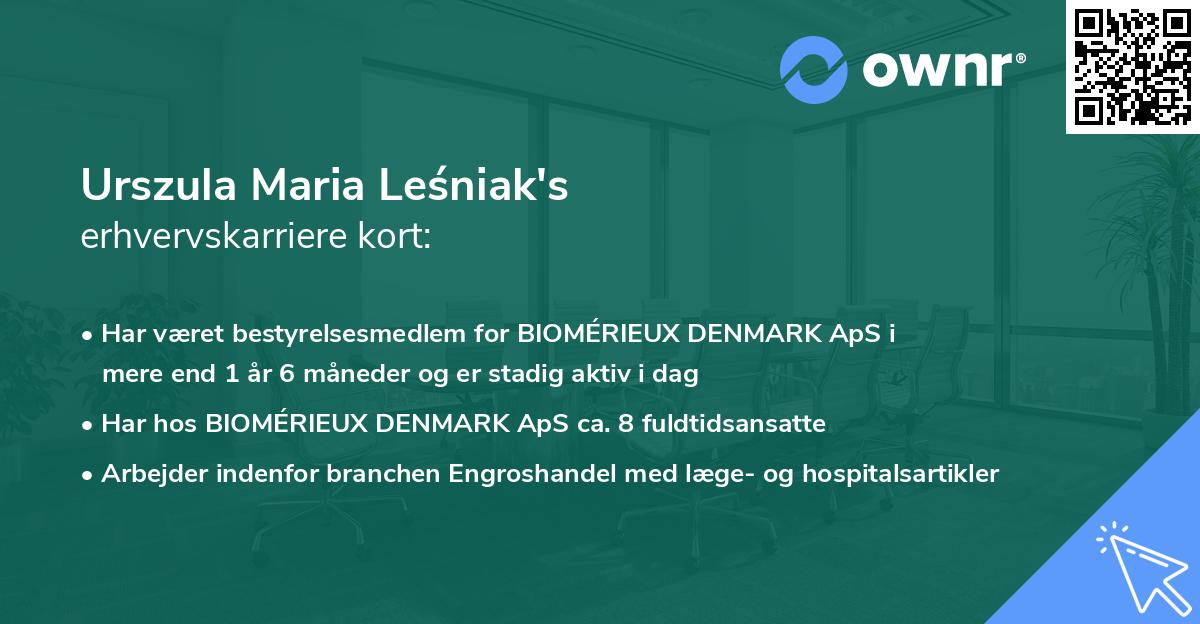 ownr®

Urszula Maria Leśniak's
erhvervskarriere kort:

• Har været bestyrelsesmedlem for BIOMÉRIEUX DENMARK ApS i mere end 1 år 6 måneder og er stadig aktiv i dag
• Har hos BIOMÉRIEUX DENMARK ApS ca. 8 fuldtidsansatte
• Arbejder indenfor branchen Engroshandel med læge- og hospitalsartikler